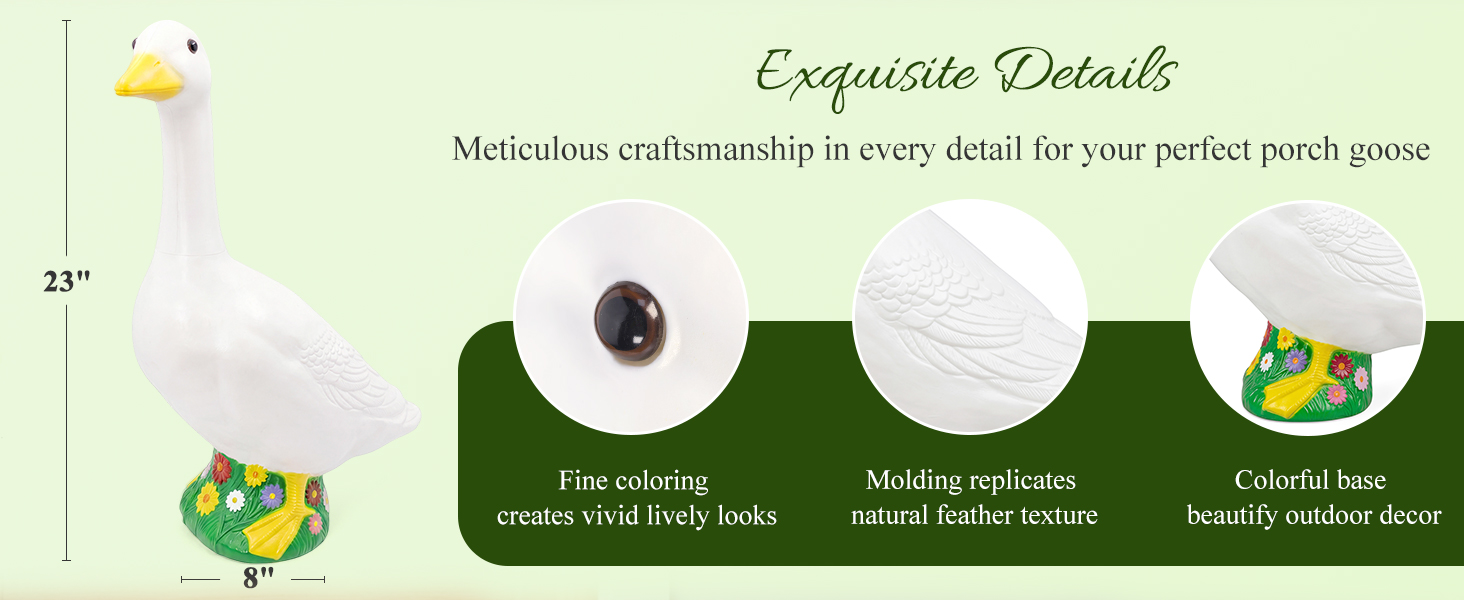 23"

8"

Exquisite Details

Meticulous craftsmanship in every detail for your perfect porch goose

Fine coloring creates vivid lively looks

Molding replicates natural feather texture

Colorful base beautify outdoor decor